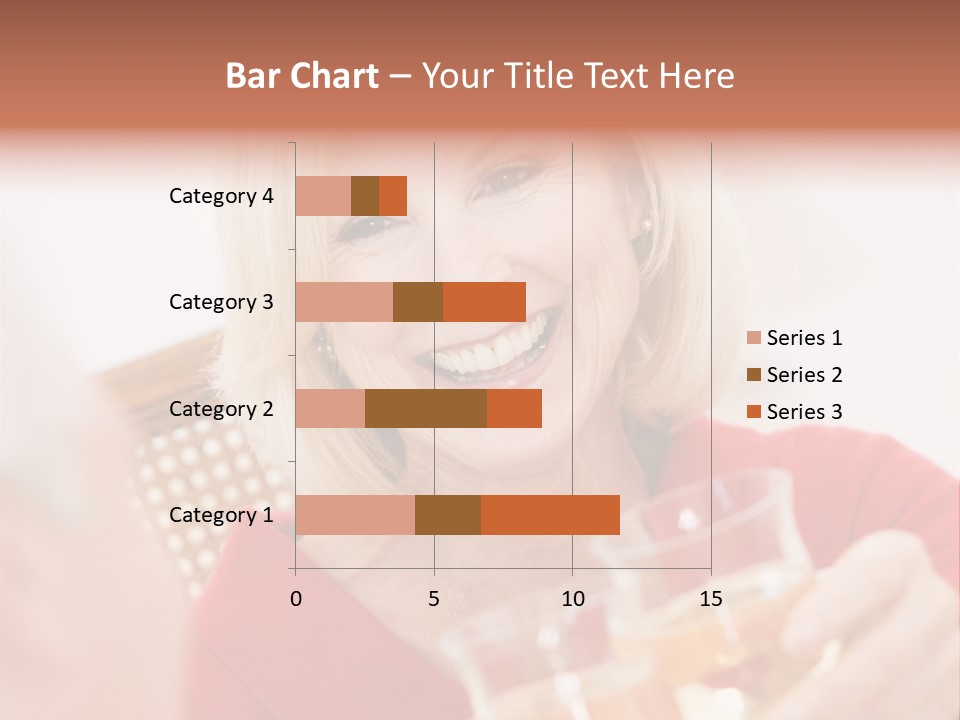 Bar Chart – Your Title Text Here

Category 4
Category 3
Category 2
Category 1

0
5
10
15

Series 1
Series 2
Series 3